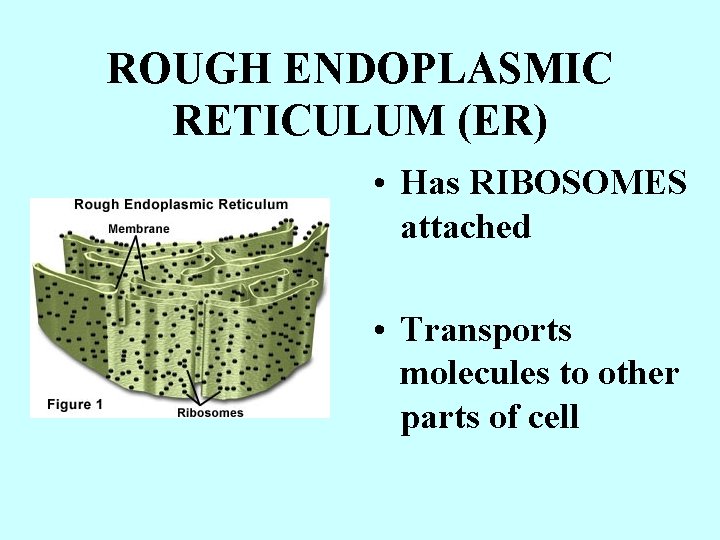 ROUGH ENDOPLASMIC RETICULUM (ER)

Rough Endoplasmic Reticulum

Membrane

Figure 1

Ribosomes

• Has RIBOSOMES attached

• Transports molecules to other parts of cell